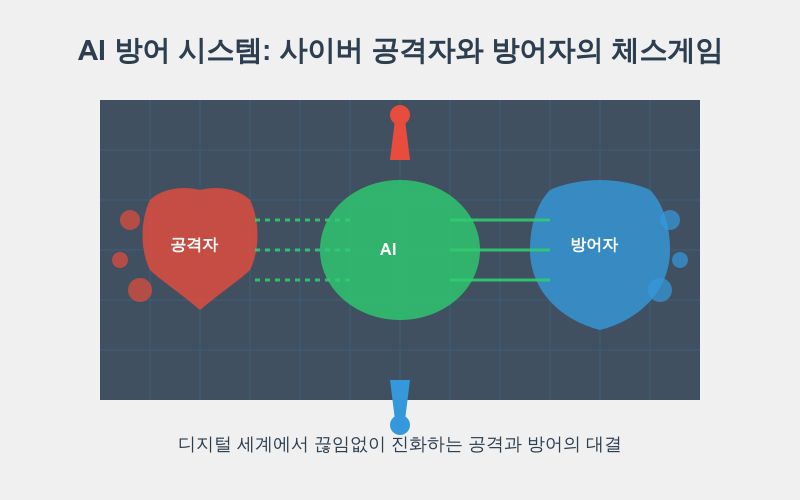 AI 방어 시스템: 사이버 공격자와 방어자의 체스게임

공격자

AI

방어자

디지털 세계에서 끊임없이 진화하는 공격과 방어의 대결